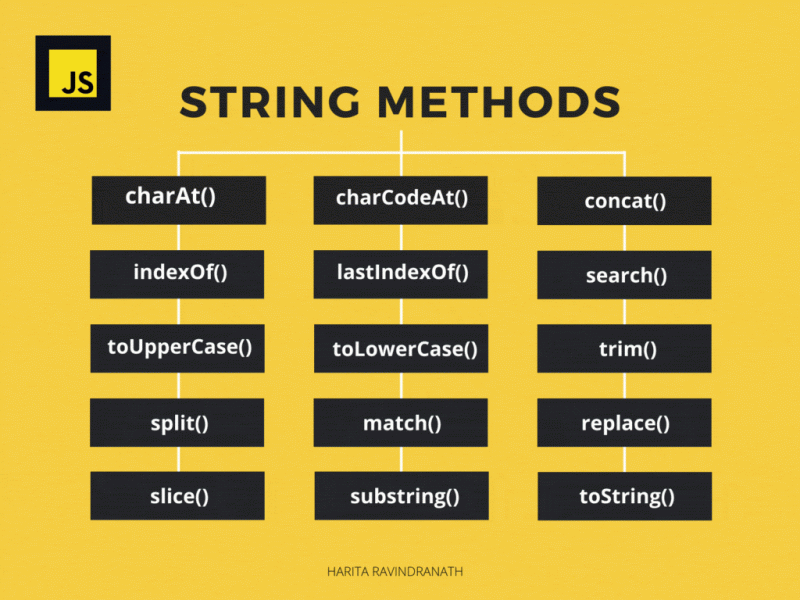 JS

STRING METHODS

charAt()

indexOf()

toUpperCase()

split()

slice()

charCodeAt()

lastIndexOf()

toLowerCase()

match()

substring()

concat()

search()

trim()

replace()

toString()

HARITA RAVINDRANATH